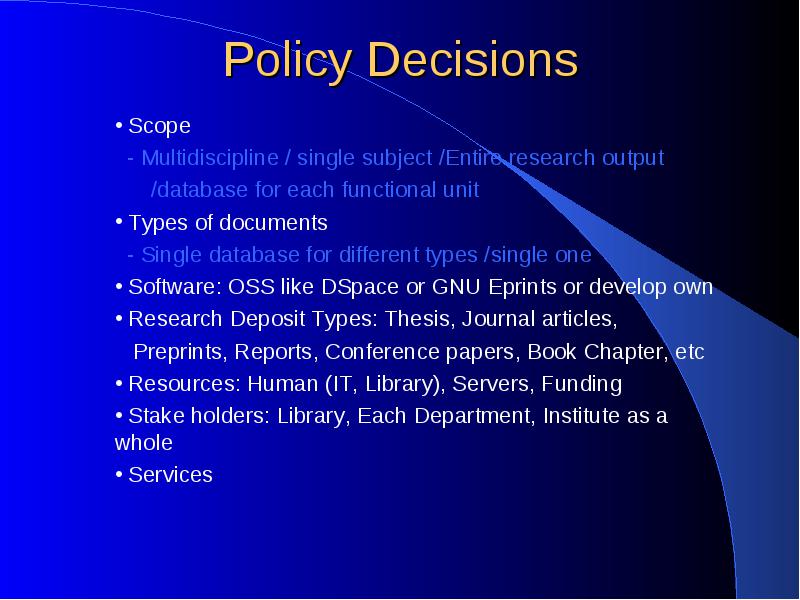 Policy Decisions

• Scope

- Multidiscipline / single subject /Entire research output /database for each functional unit

• Types of documents

- Single database for different types /single one

• Software: OSS like DSpace or GNU Eprints or develop own

• Research Deposit Types: Thesis, Journal articles, Preprints, Reports, Conference papers, Book Chapter, etc

• Resources: Human (IT, Library), Servers, Funding

• Stake holders: Library, Each Department, Institute as a whole

• Services